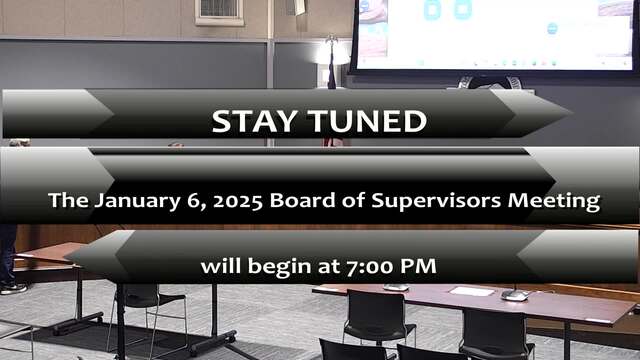 STAY TUNED

The January 6, 2025 Board of Supervisors Meeting

will begin at 7:00 PM